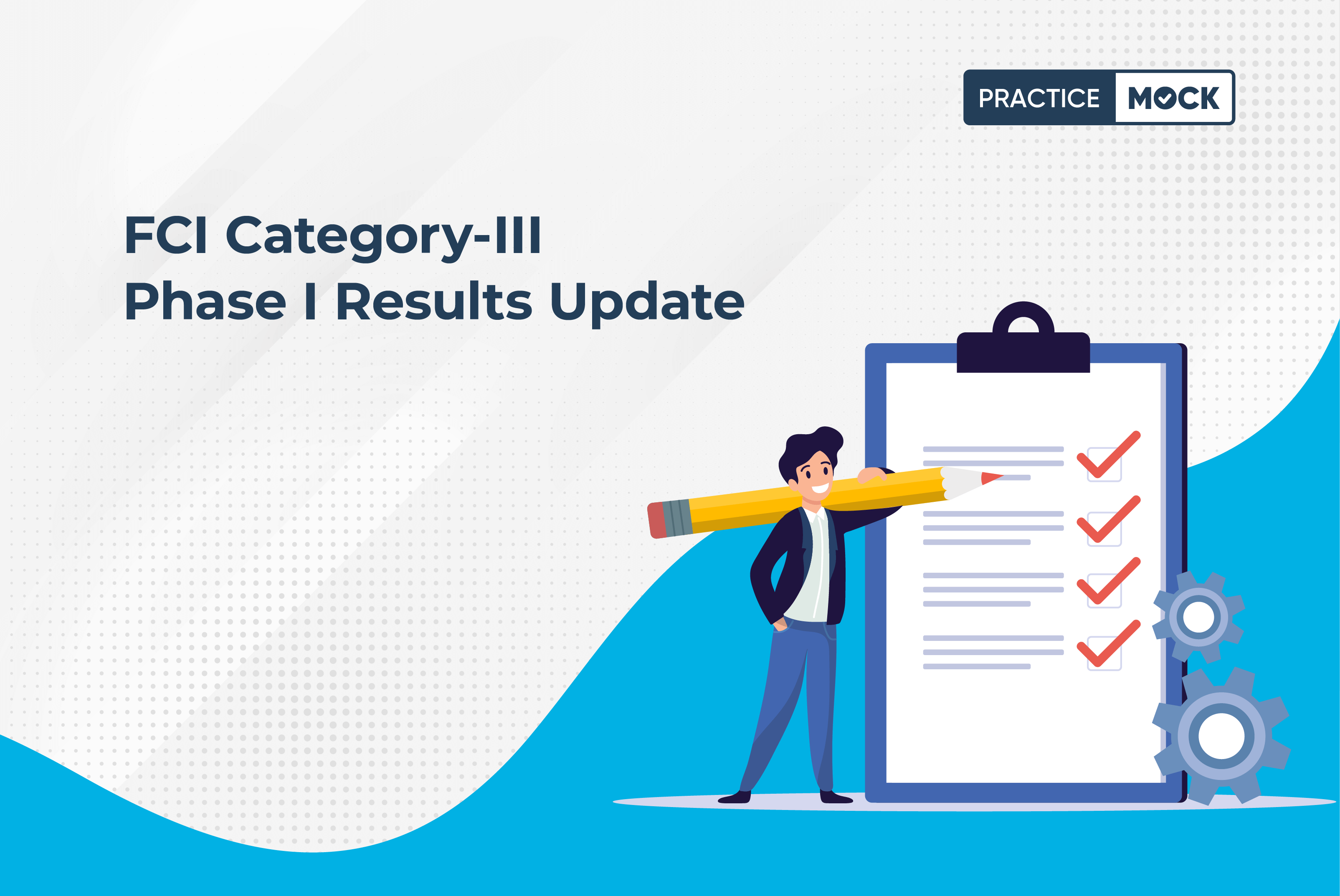 PRACTICE MOCK

FCI Category-III
Phase I Results Update